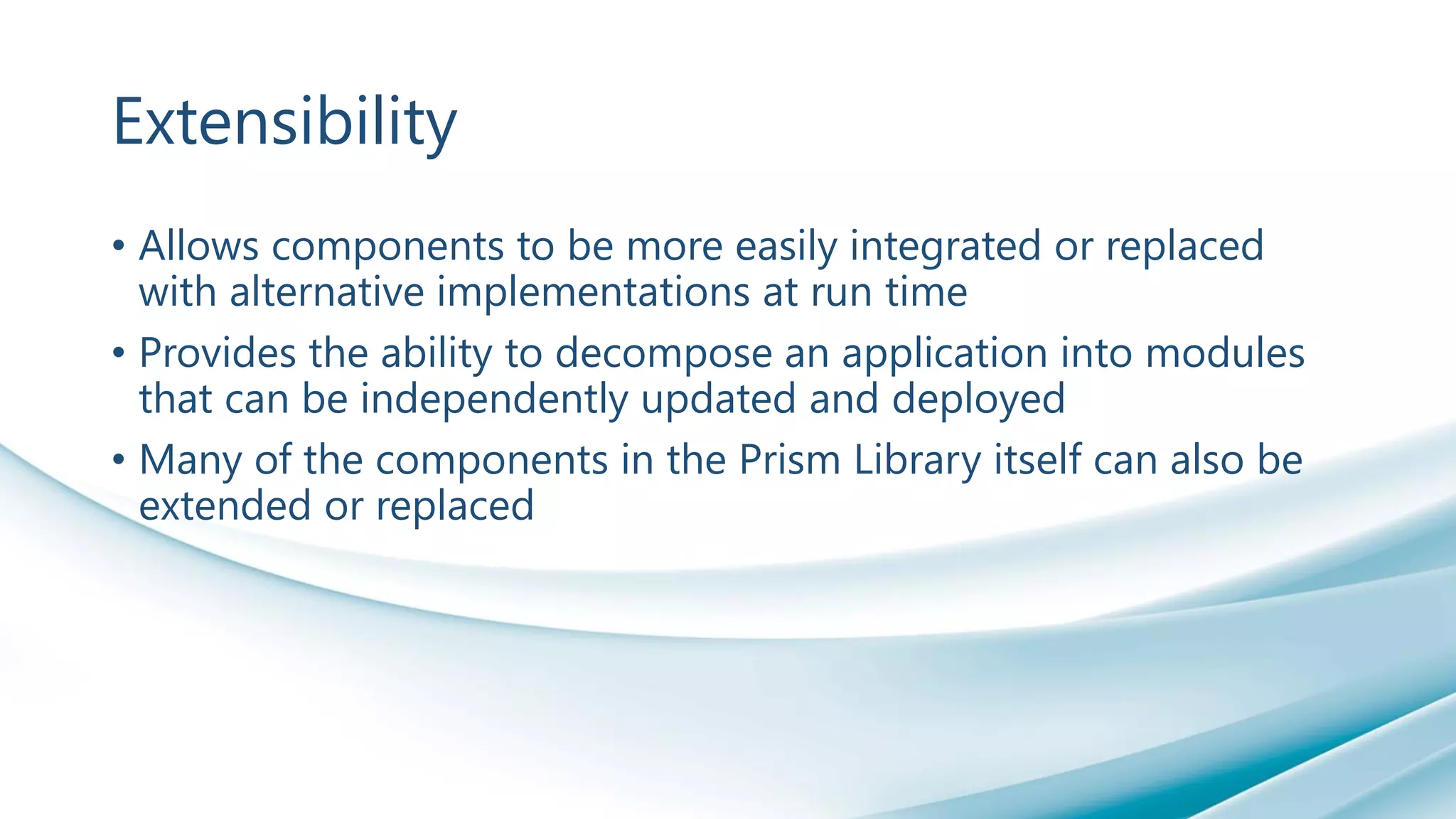 Extensibility

• Allows components to be more easily integrated or replaced with alternative implementations at run time

• Provides the ability to decompose an application into modules that can be independently updated and deployed

• Many of the components in the Prism Library itself can also be extended or replaced